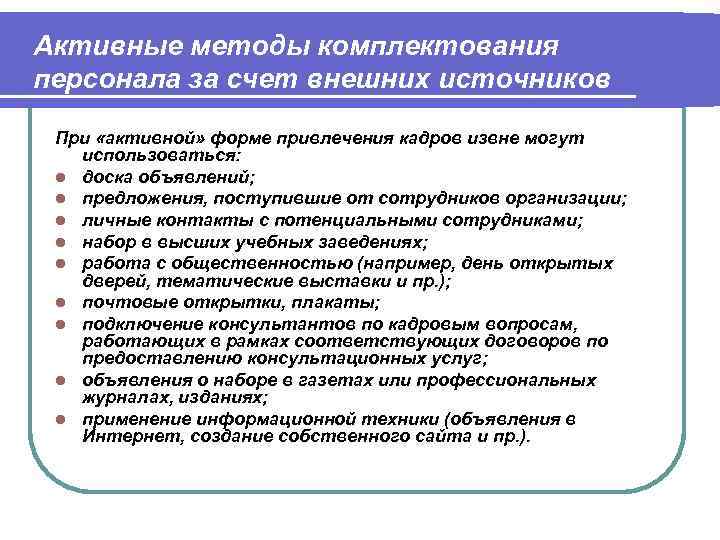 Активные методы комплектования персонала за счет внешних источников

При «активной» форме привлечения кадров извне могут использоваться:

- доска объявлений;
- предложения, поступившие от сотрудников организации;
- личные контакты с потенциальными сотрудниками;
- набор в высших учебных заведениях;
- работа с общественностью (например, день открытых дверей, тематические выставки и пр.);
- почтовые открытки, плакаты;
- подключение консультантов по кадровым вопросам, работающих в рамках соответствующих договоров по предоставлению консультационных услуг;
- объявления о наборе в газетах или профессиональных журналах, изданиях;
- применение информационной техники (объявления в Интернет, создание собственного сайта и пр.).